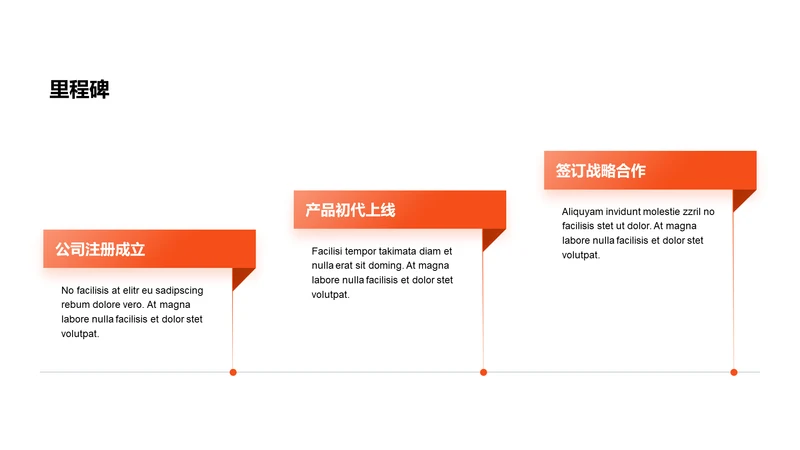 里程碑

公司注册成立

No facilisis at elitr eu sadipscing rebum dolore vero. At magna labore nulla facilisis et dolor stet volutpat.

产品初代上线

Facilisi tempor takimata diam et nulla erat sit doming. At magna labore nulla facilisis et dolor stet volutpat.

签订战略合作

Aliquyam invidunt molestie zzril no facilisis stet ut dolor. At magna labore nulla facilisis et dolor stet volutpat.